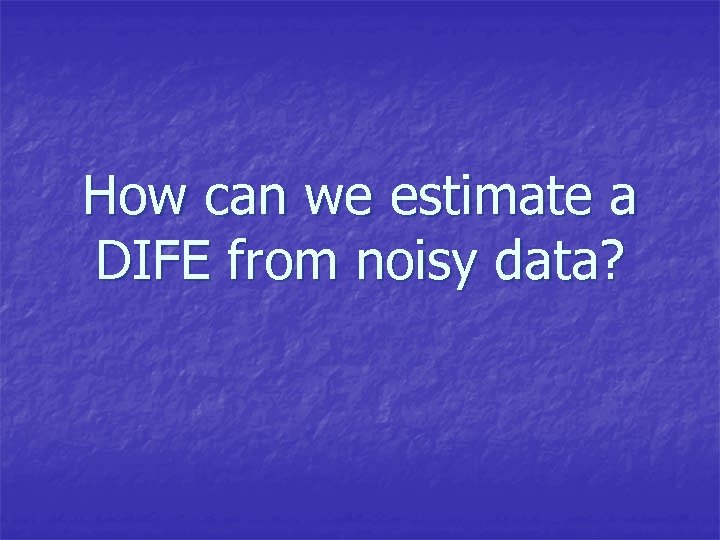 How can we estimate a DIFE from noisy data?